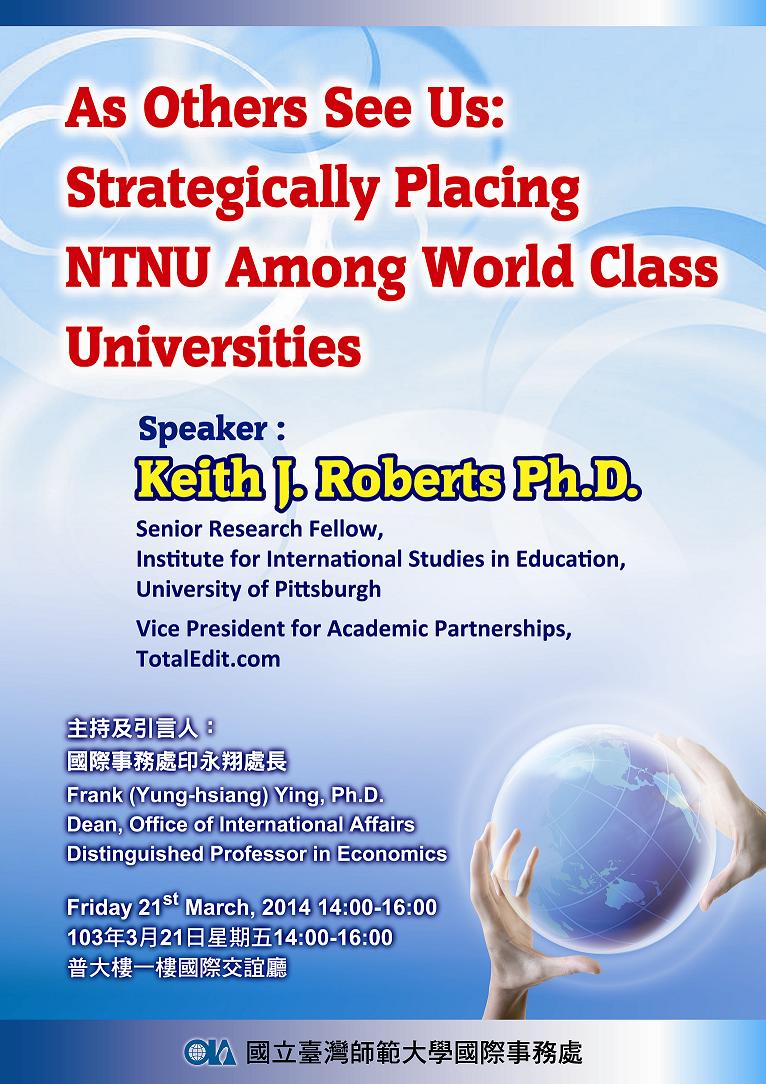 As Others See Us: Strategically Placing NTNU Among World Class Universities

Speaker :

Keith J. Roberts Ph.D.

Senior Research Fellow,
Institute for International Studies in Education,
University of Pittsburgh

Vice President for Academic Partnerships,
TotalEdit.com

主持及引言人：
國際事務處印永翔處長
Frank (Yung-hsiang) Ying, Ph.D.
Dean, Office of International Affairs
Distinguished Professor in Economics

Friday 21$^{st}$ March, 2014 14:00-16:00
103年3月21日星期五14:00-16:00
普大樓一樓國際交誼廳

OIA 國立臺灣師範大學國際事務處